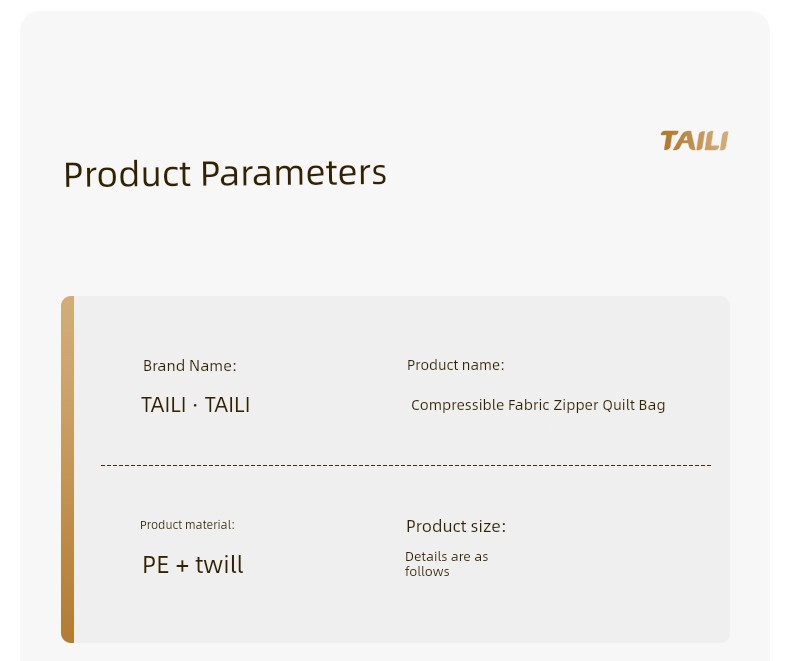 TAILI

Product Parameters

Brand Name:

TAILI · TAILI

Product name:

Compressible Fabric Zipper Quilt Bag

Product material:

PE + twill

Product size:

Details are as follows